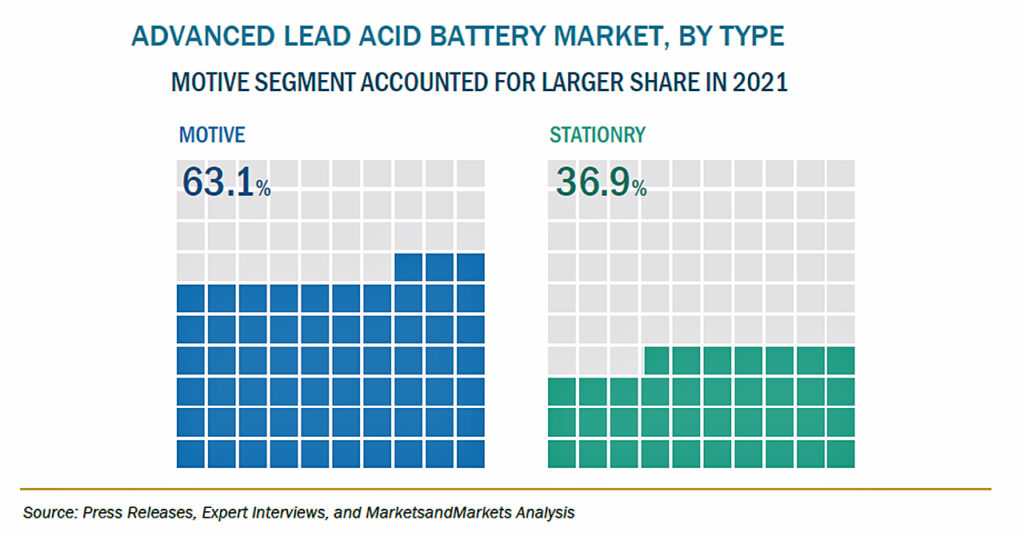 ADVANCED LEAD ACID BATTERY MARKET, BY TYPE
MOTIVE SEGMENT ACCOUNTED FOR LARGER SHARE IN 2021

MOTIVE
63.1%

STATIONRY
36.9%

Source: Press Releases, Expert Interviews, and MarketsandMarkets Analysis